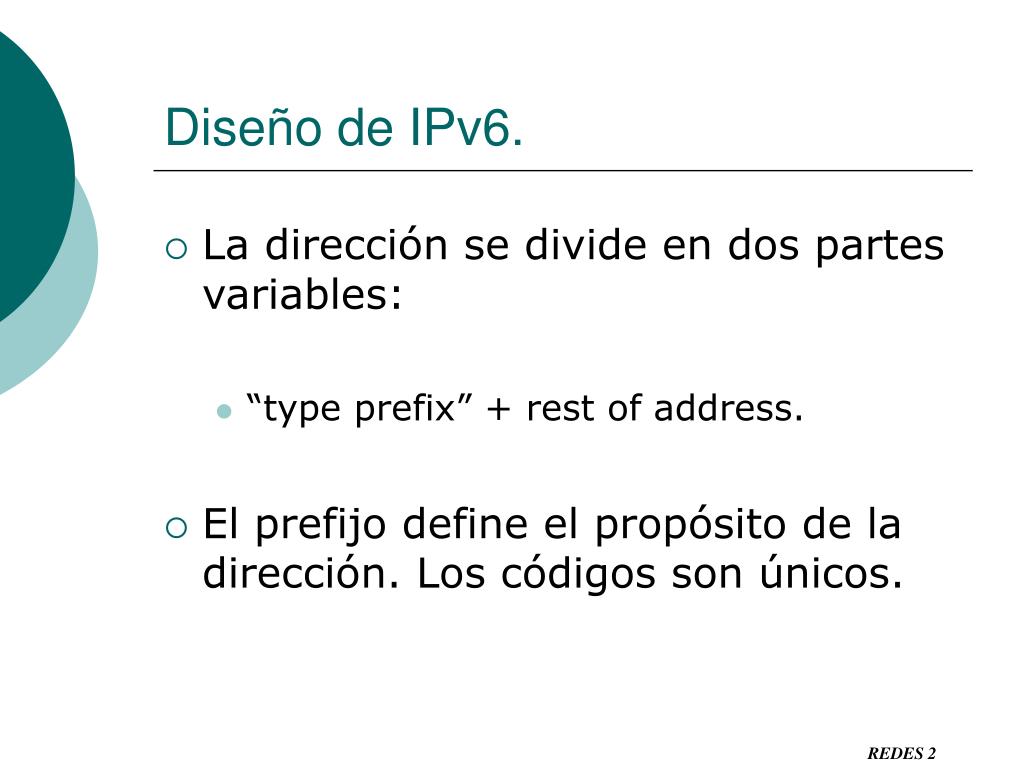 Diseño de IPv6.

La dirección se divide en dos partes variables:

“type prefix” + rest of address.

El prefijo define el propósito de la dirección. Los códigos son únicos.

REDES 2